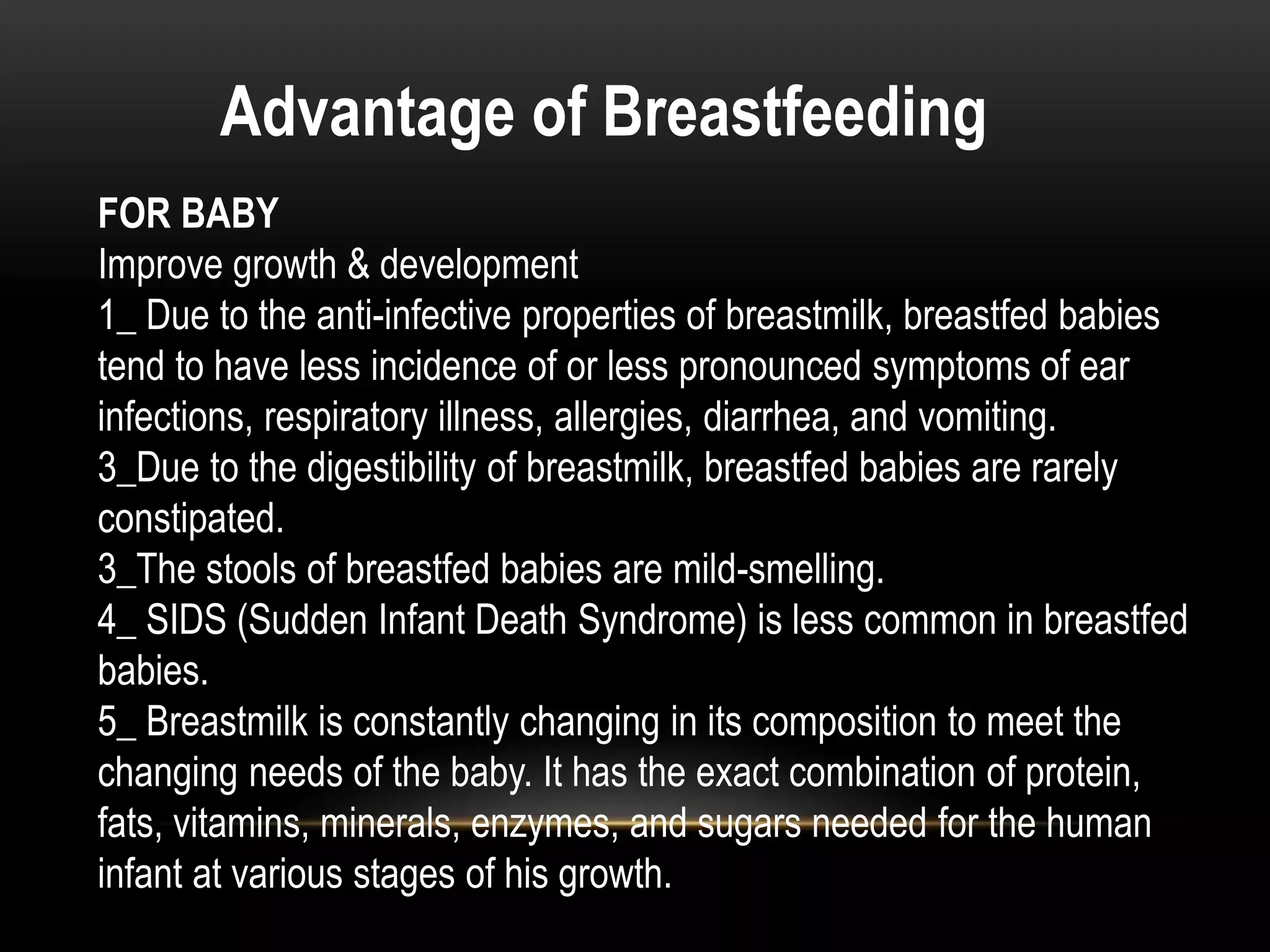 Advantage of Breastfeeding

FOR BABY
Improve growth & development
1_ Due to the anti-infective properties of breastmilk, breastfed babies tend to have less incidence of or less pronounced symptoms of ear infections, respiratory illness, allergies, diarrhea, and vomiting.
3_Due to the digestibility of breastmilk, breastfed babies are rarely constipated.
3_The stools of breastfed babies are mild-smelling.
4_ SIDS (Sudden Infant Death Syndrome) is less common in breastfed babies.
5_ Breastmilk is constantly changing in its composition to meet the changing needs of the baby. It has the exact combination of protein, fats, vitamins, minerals, enzymes, and sugars needed for the human infant at various stages of his growth.